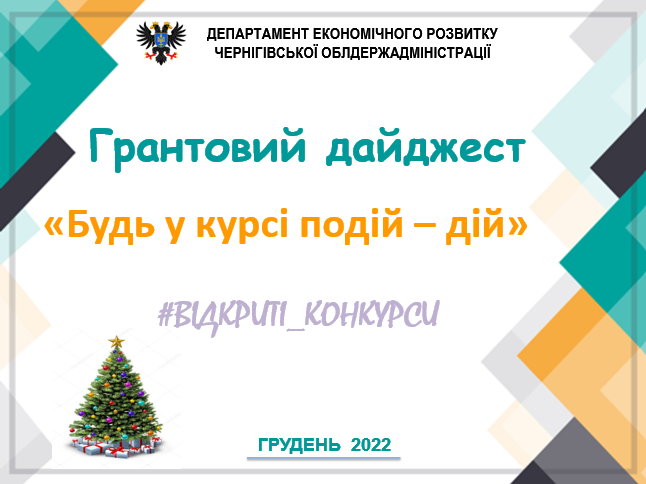 ДЕПАРТАМЕНТ ЕКОНОМІЧНОГО РОЗВИТКУ
ЧЕРНІГІВСЬКОЇ ОБЛДЕРЖАДМІНІСТРАЦІЇ

Грантовий дайджест

«Будь у курсі подій – дій»

#ВІДКРИТІ_КОНКУРСИ

ГРУДЕНЬ 2022